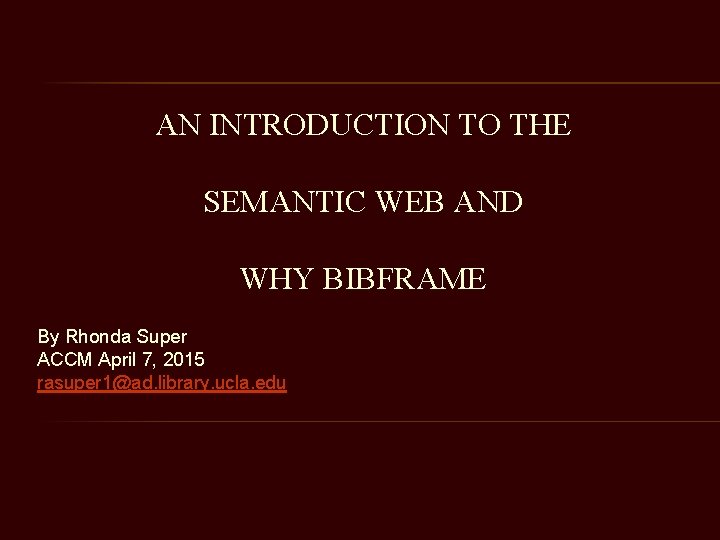 AN INTRODUCTION TO THE

SEMANTIC WEB AND

WHY BIBFRAME

By Rhonda Super
ACCM April 7, 2015
rasuper1@ad.library.ucla.edu